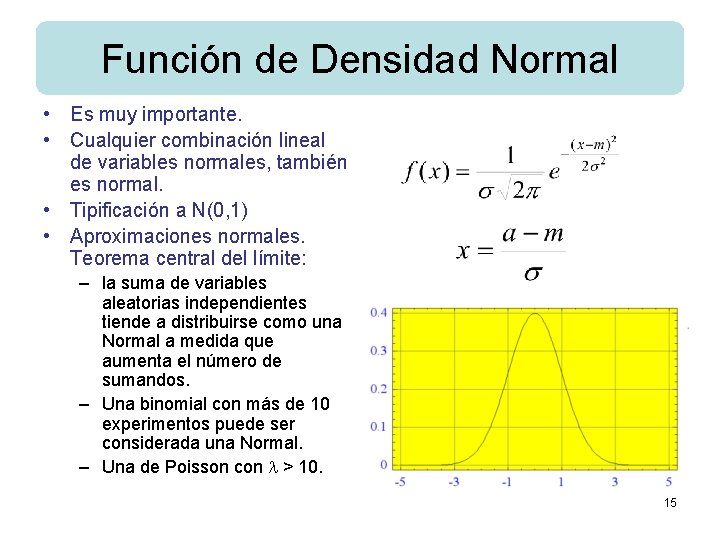 Función de Densidad Normal

• Es muy importante.
• Cualquier combinación lineal de variables normales, también es normal.
• Tipificación a N(0,1)
• Aproximaciones normales. Teorema central del límite:
– la suma de variables aleatorias independientes tiende a distribuirse como una Normal a medida que aumenta el número de sumandos.
– Una binomial con más de 10 experimentos puede ser considerada una Normal.
– Una de Poisson con $\lambda$ > 10.

$f(x) = \frac{1}{\sigma\sqrt{2\pi}} e^{-\frac{(x-m)^2}{2\sigma^2}}$

$x = \frac{a-m}{\sigma}$

0.4
0.3
0.2
0.1
0
-5 -3 -1 1 3 5

15